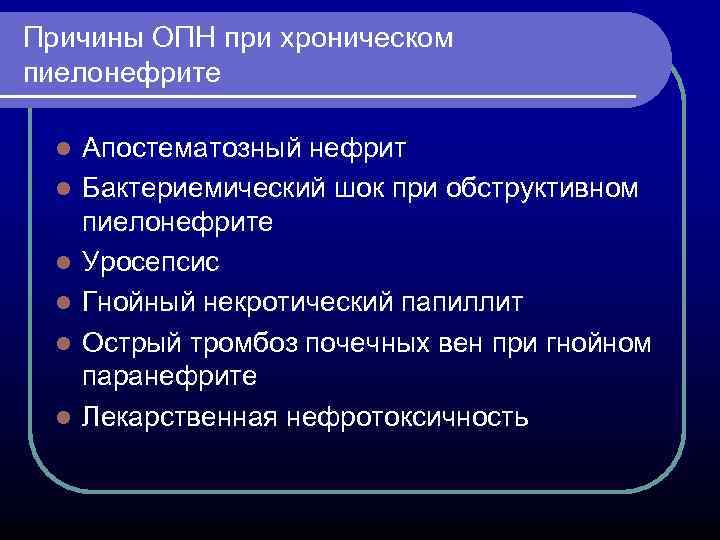 Причины ОПН при хроническом пиелонефрите

- Апостематозный нефрит
- Бактериемический шок при обструктивном пиелонефрите
- Уросепсис
- Гнойный некротический папиллит
- Острый тромбоз почечных вен при гнойном паранефрите
- Лекарственная нефротоксичность